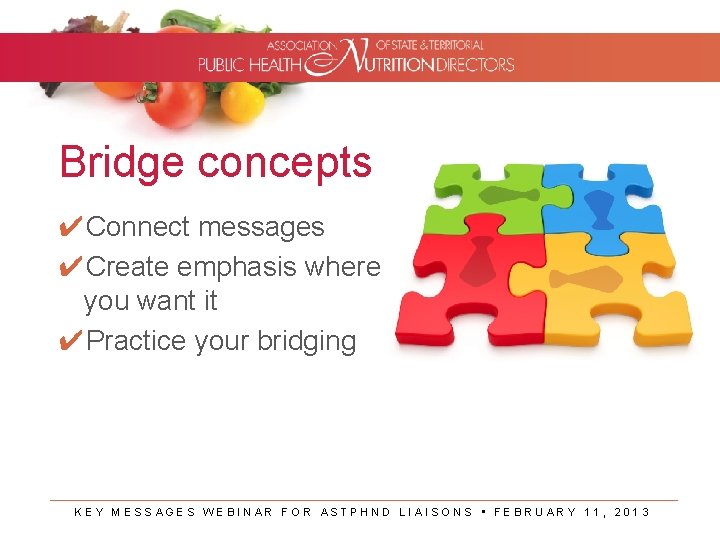 ASSOCIATION OF STATE & TERRITORIAL
PUBLIC HEALTH NUTRITION DIRECTORS

Bridge concepts

✔Connect messages
✔Create emphasis where you want it
✔Practice your bridging

KEY MESSAGES WEBINAR FOR ASTPHND LIAISONS ▪ FEBRUARY 11, 2013